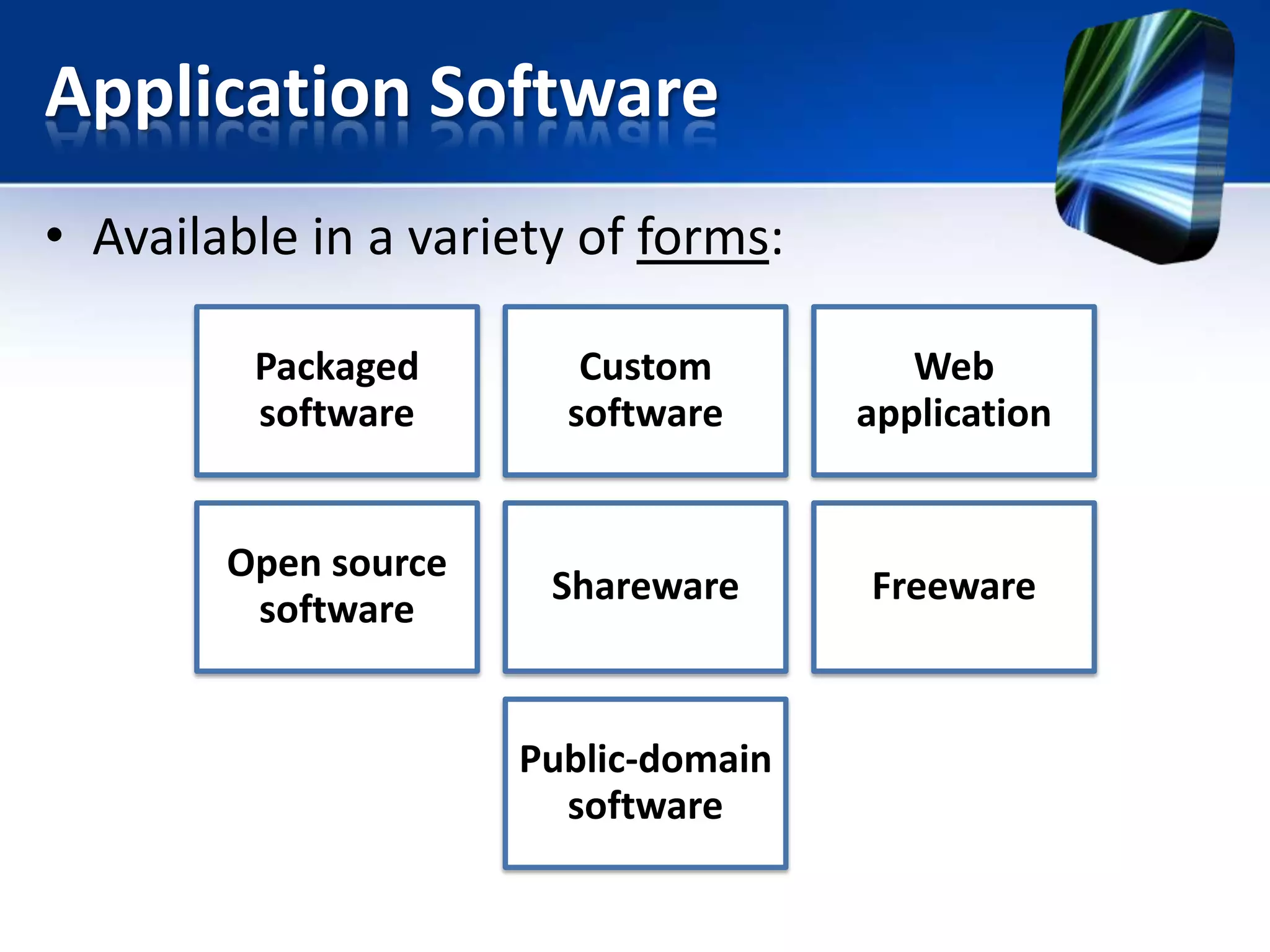 Application Software

• Available in a variety of forms:

Packaged software

Custom software

Web application

Open source software

Shareware

Freeware

Public-domain software